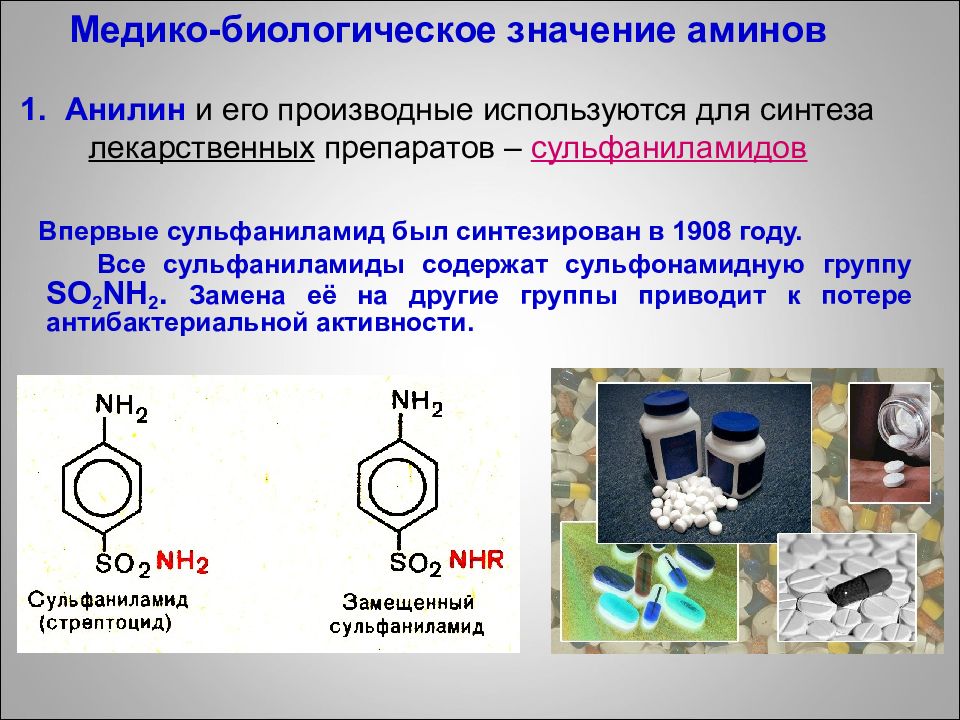 Медико-биологическое значение аминов

1. Анилин и его производные используются для синтеза лекарственных препаратов – сульфаниламидов

Впервые сульфаниламид был синтезирован в 1908 году.

Все сульфаниламиды содержат сульфонамидную группу $SO_2NH_2$. Замена её на другие группы приводит к потере антибактериальной активности.

$NH_2$

$SO_2NH_2$

Сульфаниламид (стрептоцид)

$NH_2$

$SO_2NHR$

Замещенный сульфаниламид